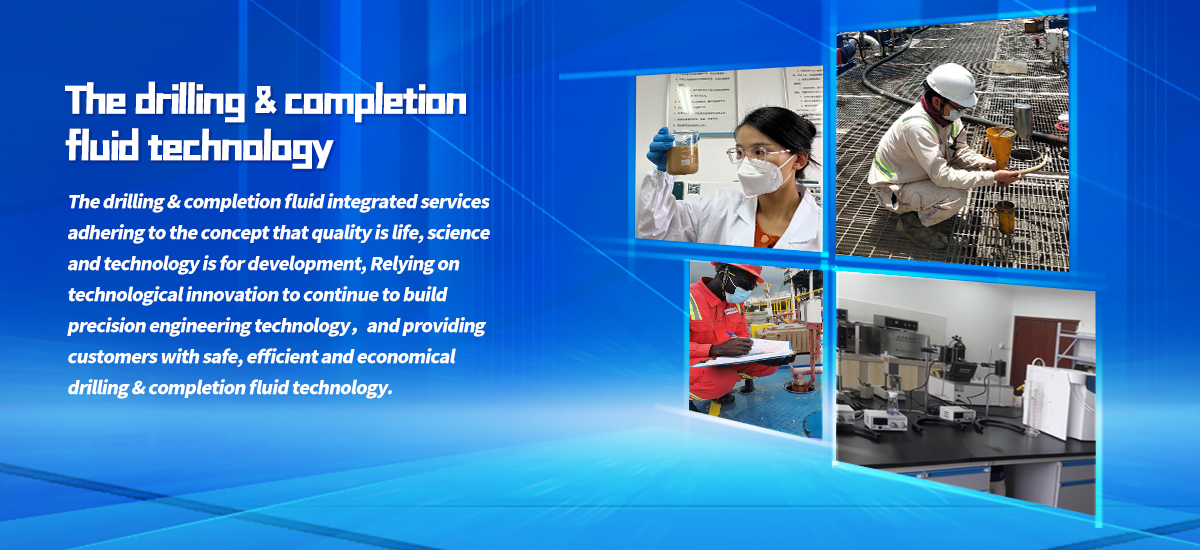 The drilling & completion fluid technology

The drilling & completion fluid integrated services adhering to the concept that quality is life, science and technology is for development, Relying on technological innovation to continue to build precision engineering technology，and providing customers with safe, efficient and economical drilling & completion fluid technology.